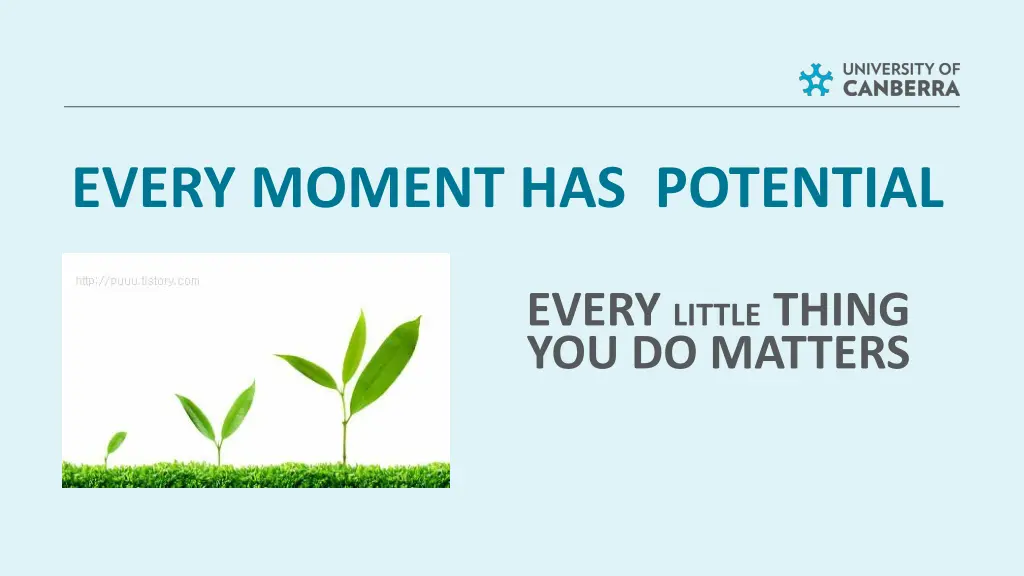 UNIVERSITY OF
CANBERRA

EVERY MOMENT HAS POTENTIAL

http://puuu.tistory.com

EVERY LITTLE THING
YOU DO MATTERS